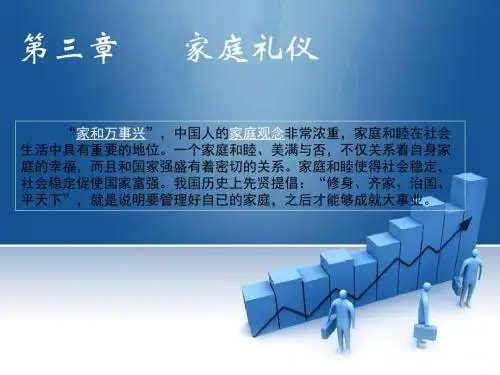 第三章　　家庭礼仪

“家和万事兴”，中国人的家庭观念非常浓重，家庭和睦在社会生活中具有重要的地位。一个家庭和睦、美满与否，不仅关系着自身家庭的幸福，而且和国家强盛有着密切的关系。家庭和睦使得社会稳定，社会稳定促使国家富强。我国历史上先贤提倡：“修身、齐家、治国、平天下”，就是说明要管理好自已的家庭，之后才能够成就大事业。